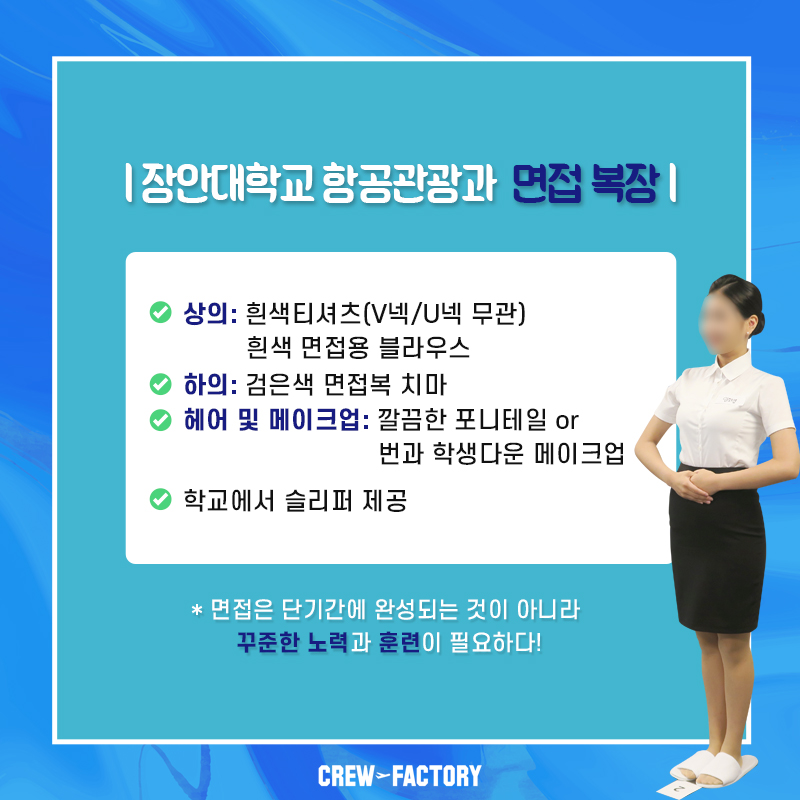 | 장안대학교 항공관광과 면접 복장 |

상의: 흰색티셔츠(V넥/U넥 무관)
흰색 면접용 블라우스

하의: 검은색 면접복 치마

헤어 및 메이크업: 깔끔한 포니테일 or
번과 학생다운 메이크업

학교에서 슬리퍼 제공

* 면접은 단기간에 완성되는 것이 아니라
꾸준한 노력과 훈련이 필요하다!

CREW FACTORY